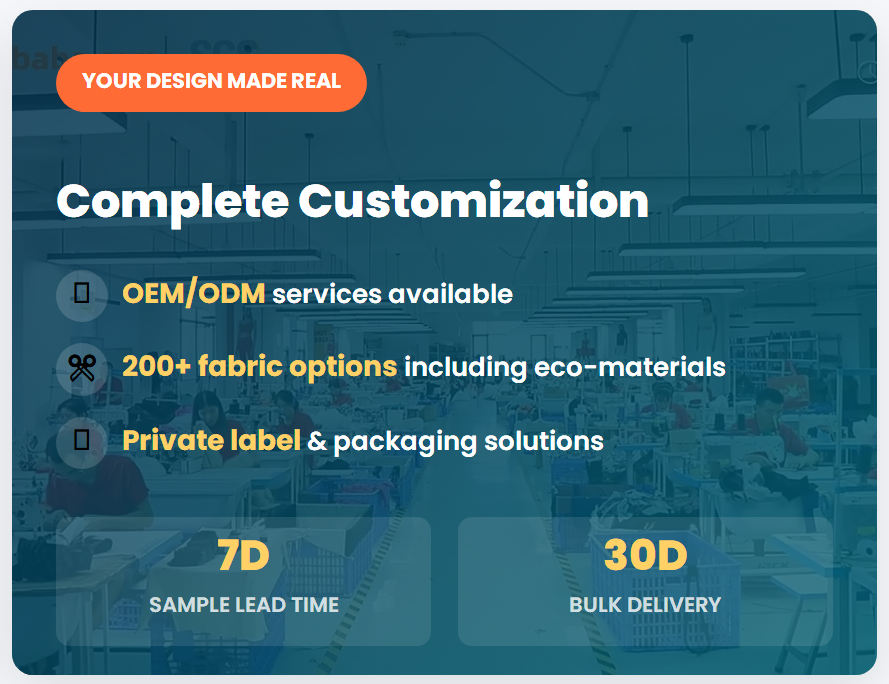 YOUR DESIGN MADE REAL

Complete Customization

OEM/ODM services available

200+ fabric options including eco-materials

Private label & packaging solutions

7D
SAMPLE LEAD TIME

30D
BULK DELIVERY